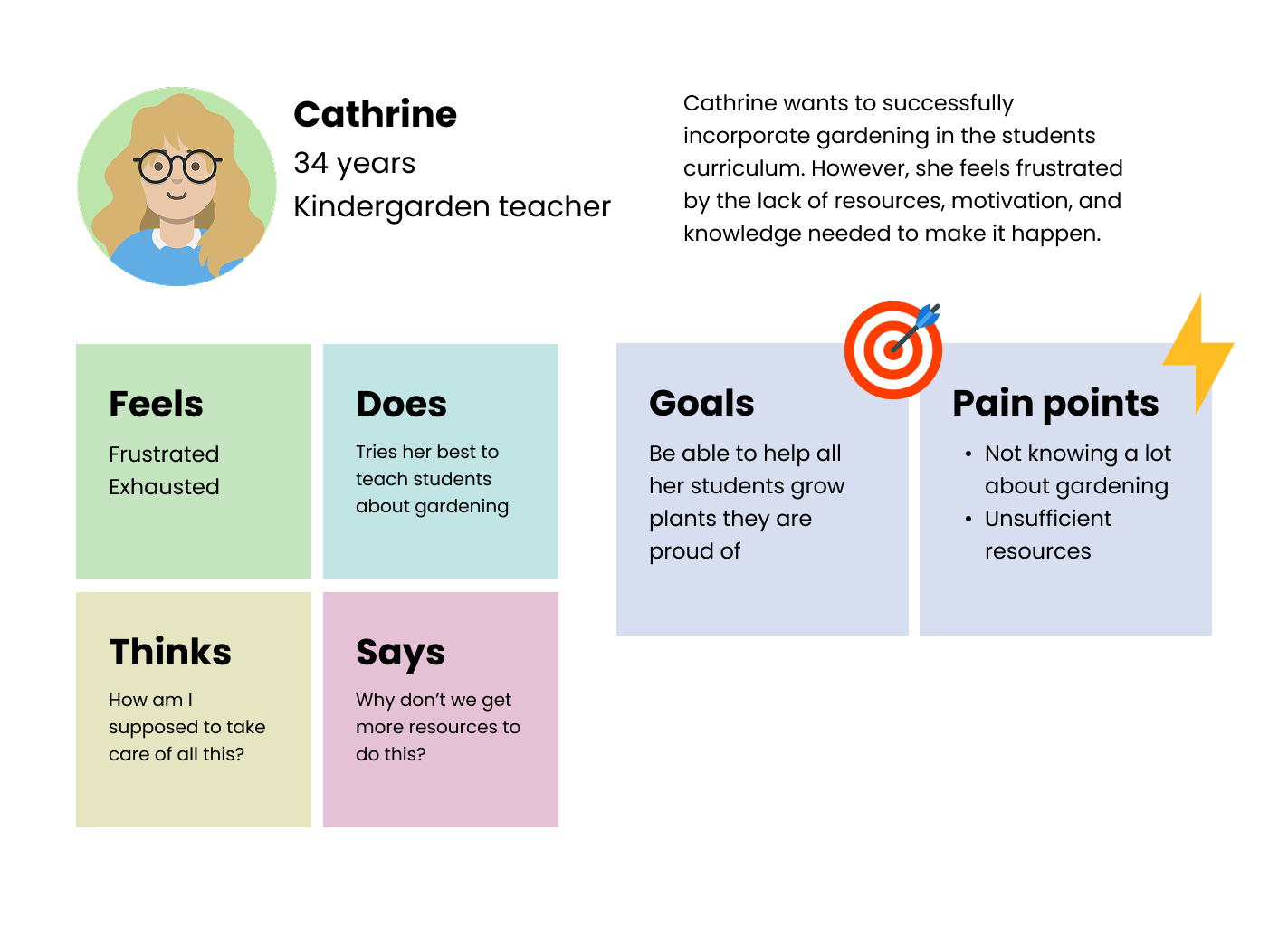 Cathrine
34 years
Kindergarden teacher

Cathrine wants to successfully incorporate gardening in the students curriculum. However, she feels frustrated by the lack of resources, motivation, and knowledge needed to make it happen.

Feels
Frustrated
Exhausted

Does
Tries her best to teach students about gardening

Thinks
How am I supposed to take care of all this?

Says
Why don't we get more resources to do this?

Goals
Be able to help all her students grow plants they are proud of

Pain points
• Not knowing a lot about gardening
• Unsufficient resources